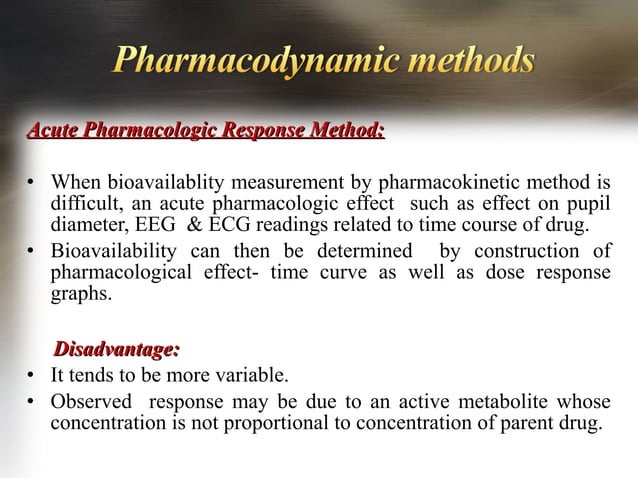 Pharmacodynamic methods

Acute Pharmacologic Response Method:

• When bioavailablity measurement by pharmacokinetic method is difficult, an acute pharmacologic effect such as effect on pupil diameter, EEG & ECG readings related to time course of drug.
• Bioavailability can then be determined by construction of pharmacological effect- time curve as well as dose response graphs.

Disadvantage:
• It tends to be more variable.
• Observed response may be due to an active metabolite whose concentration is not proportional to concentration of parent drug.